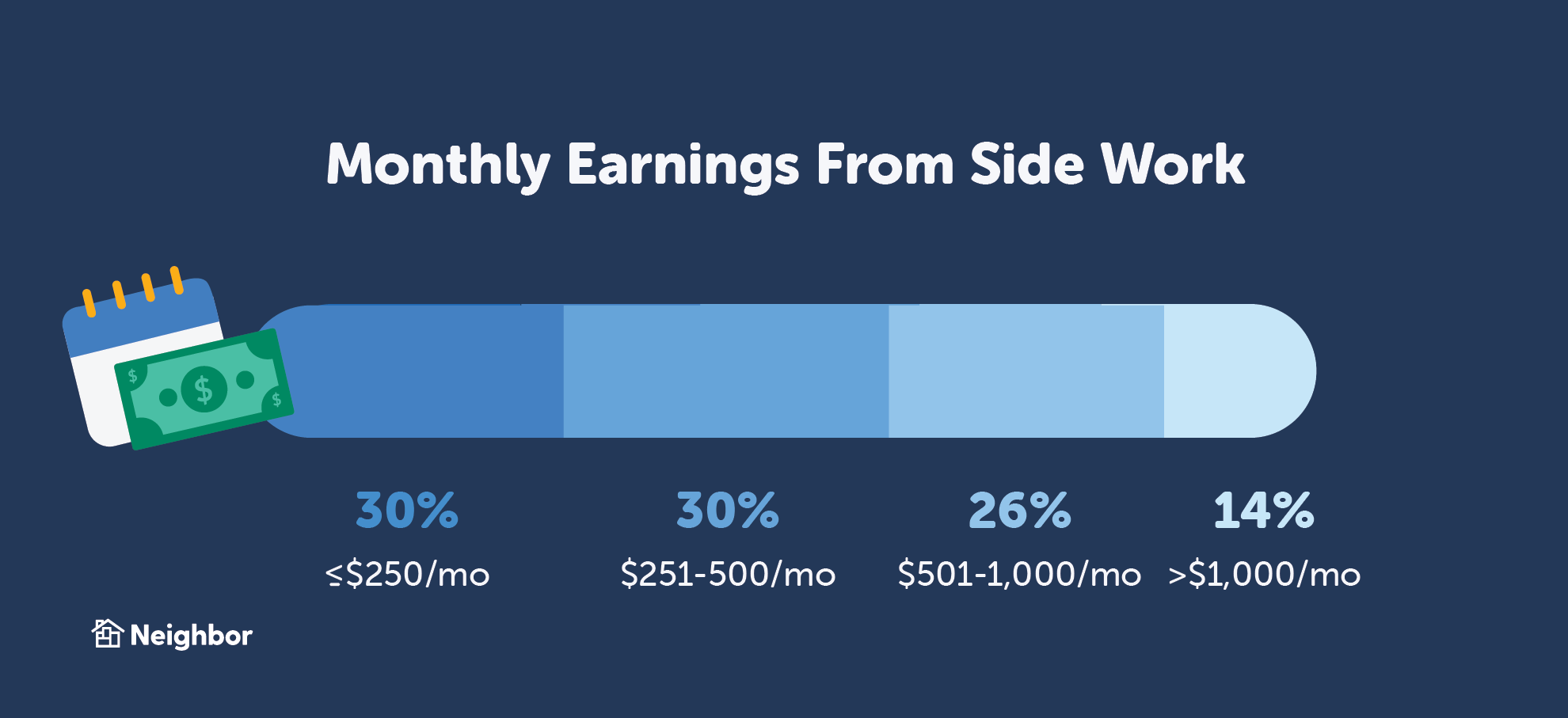 Monthly Earnings From Side Work

$ $ $

30%
≤\$250/mo

30%
\$251-500/mo

26%
\$501-1,000/mo

14%
>\$1,000/mo

Neighbor